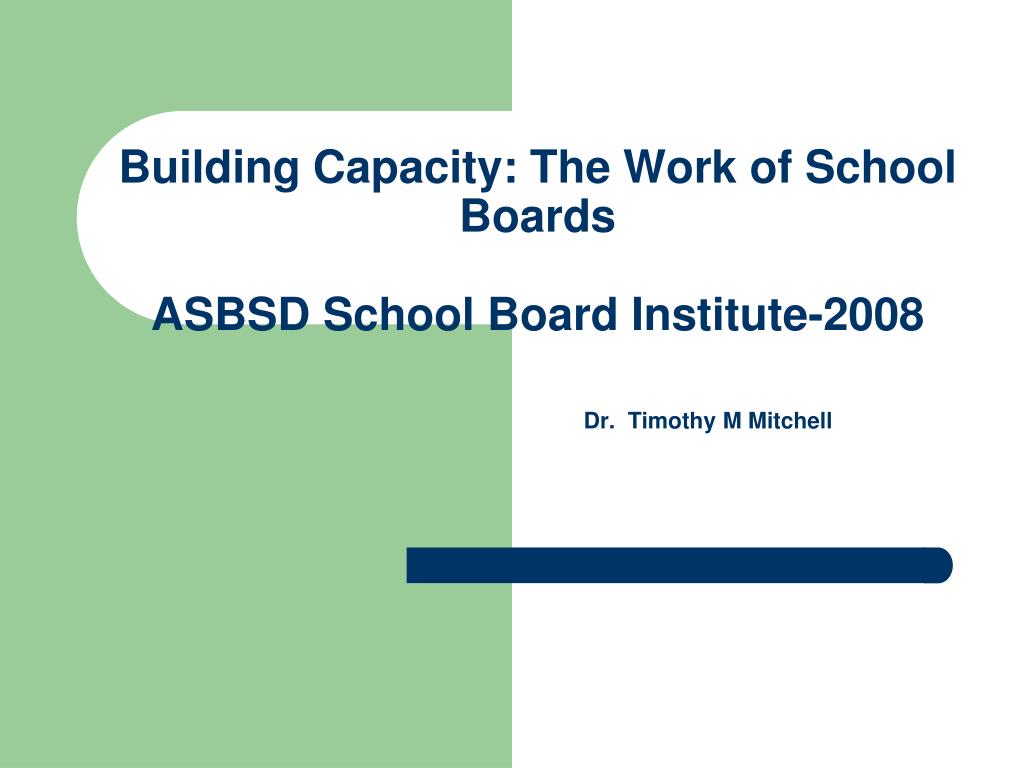 Building Capacity: The Work of School Boards

ASBSD School Board Institute-2008

Dr. Timothy M Mitchell